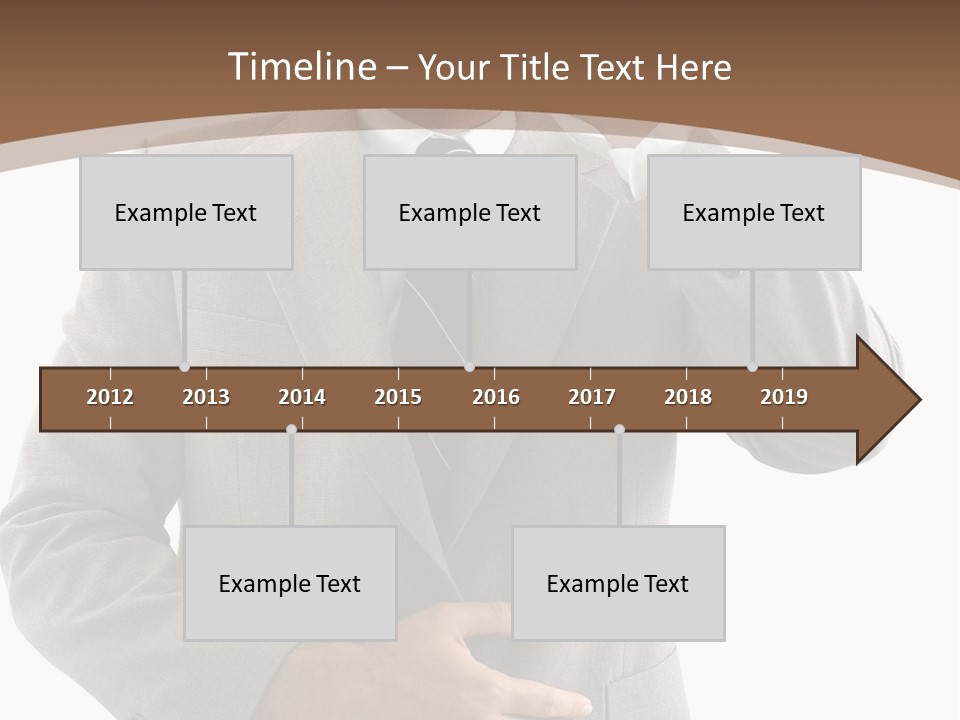 Timeline – Your Title Text Here

Example Text

Example Text

Example Text

2012 2013 2014 2015 2016 2017 2018 2019

Example Text

Example Text